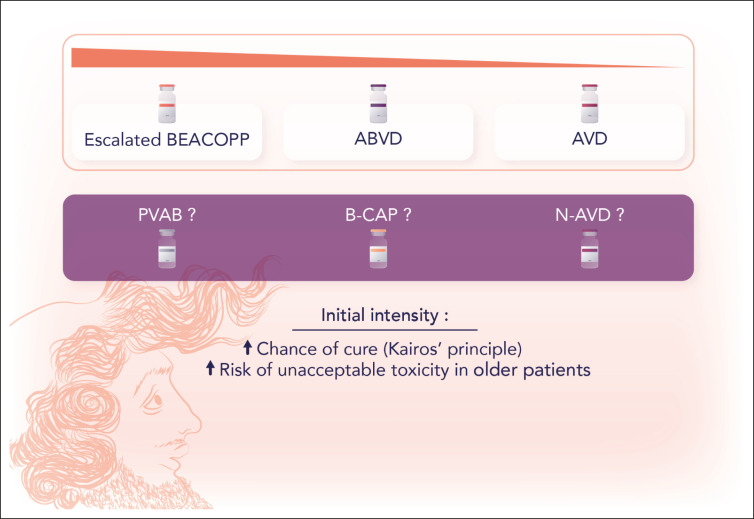 Escalated BEACOPP

ABVD

AVD

PVAB ?

B-CAP ?

N-AVD ?

Initial intensity :

↑ Chance of cure (Kairos' principle)

↑ Risk of unacceptable toxicity in older patients